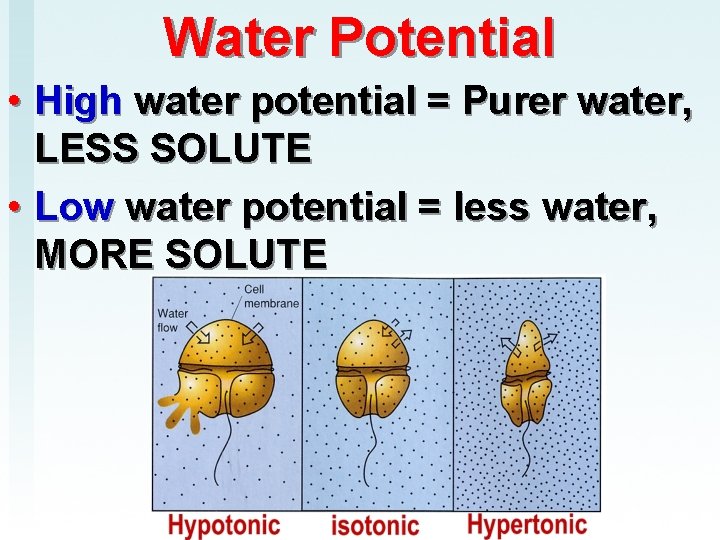 Water Potential

• High water potential = Purer water, LESS SOLUTE

• Low water potential = less water, MORE SOLUTE

Water flow

Cell membrane

Hypotonic

isotonic

Hypertonic